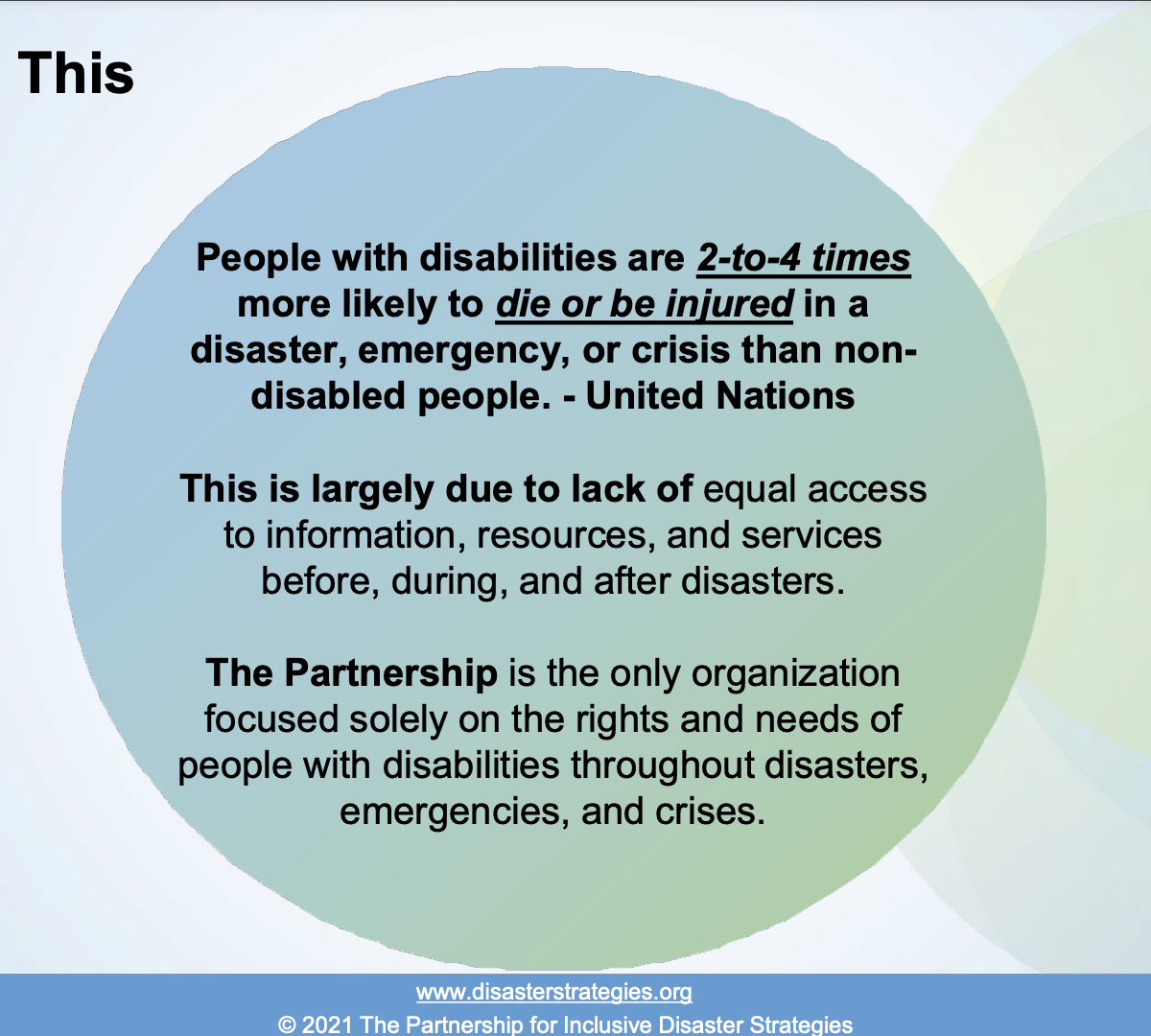 This

People with disabilities are 2-to-4 times more likely to die or be injured in a disaster, emergency, or crisis than non-disabled people. - United Nations

This is largely due to lack of equal access to information, resources, and services before, during, and after disasters.

The Partnership is the only organization focused solely on the rights and needs of people with disabilities throughout disasters, emergencies, and crises.

www.disasterstrategies.org
© 2021 The Partnership for Inclusive Disaster Strategies